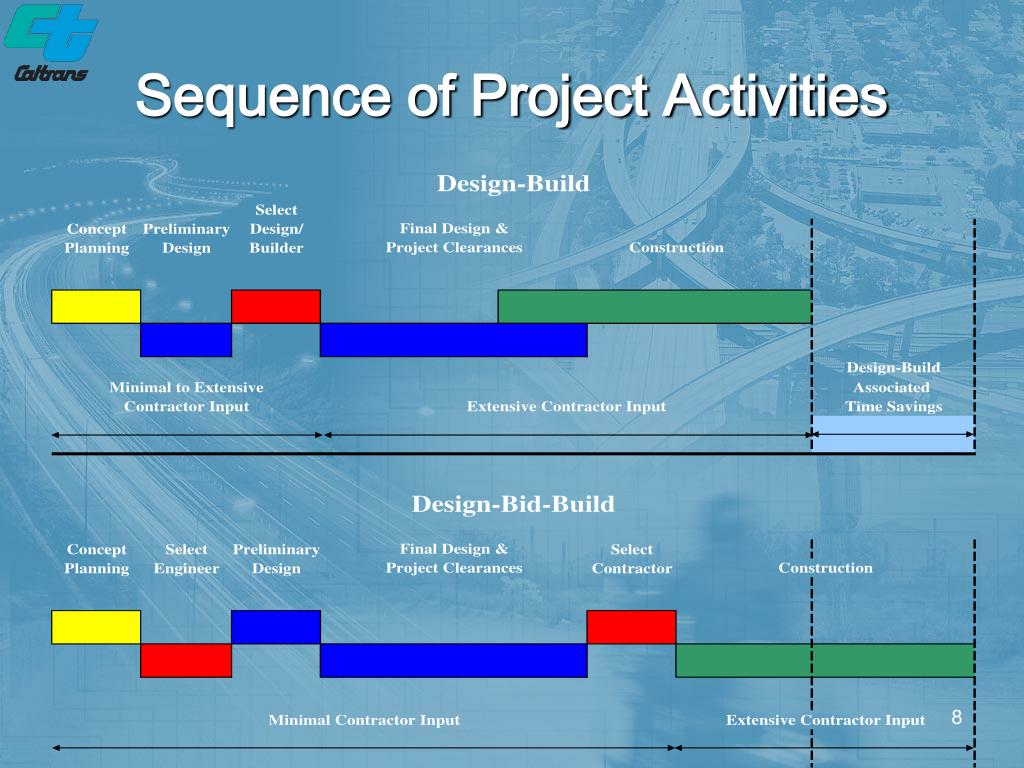 Caltrans

Sequence of Project Activities

Design-Build

Concept Planning

Preliminary Design

Select Design/ Builder

Final Design & Project Clearances

Construction

Minimal to Extensive Contractor Input

Extensive Contractor Input

Design-Build Associated Time Savings

Design-Bid-Build

Concept Planning

Select Engineer

Preliminary Design

Final Design & Project Clearances

Select Contractor

Construction

Minimal Contractor Input

Extensive Contractor Input

8